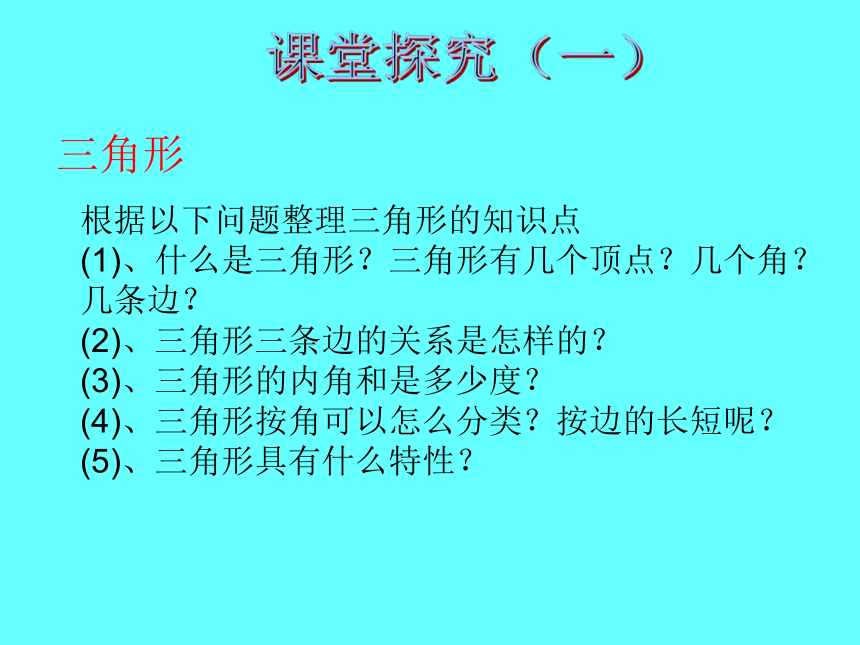 课堂探究（一）

三角形

根据以下问题整理三角形的知识点
(1)、什么是三角形？三角形有几个顶点？几个角？几条边？
(2)、三角形三条边的关系是怎样的？
(3)、三角形的内角和是多少度？
(4)、三角形按角可以怎么分类？按边的长短呢？
(5)、三角形具有什么特性？